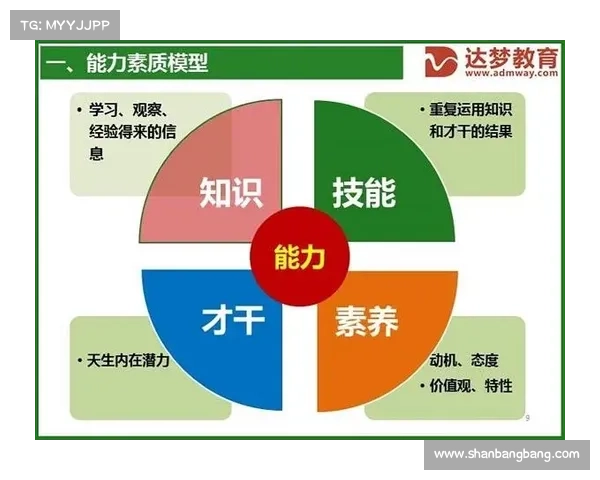 TG: MYYJJPP

一、能力素质模型

达梦教育
www.admway.com

• 学习、观察、经验得来的信息

• 重复运用知识和才干的结果

知识

技能

能力

才干

素养

• 天生内在潜力

动机、态度
• 价值观、特性

9

www.shanbangbang.com